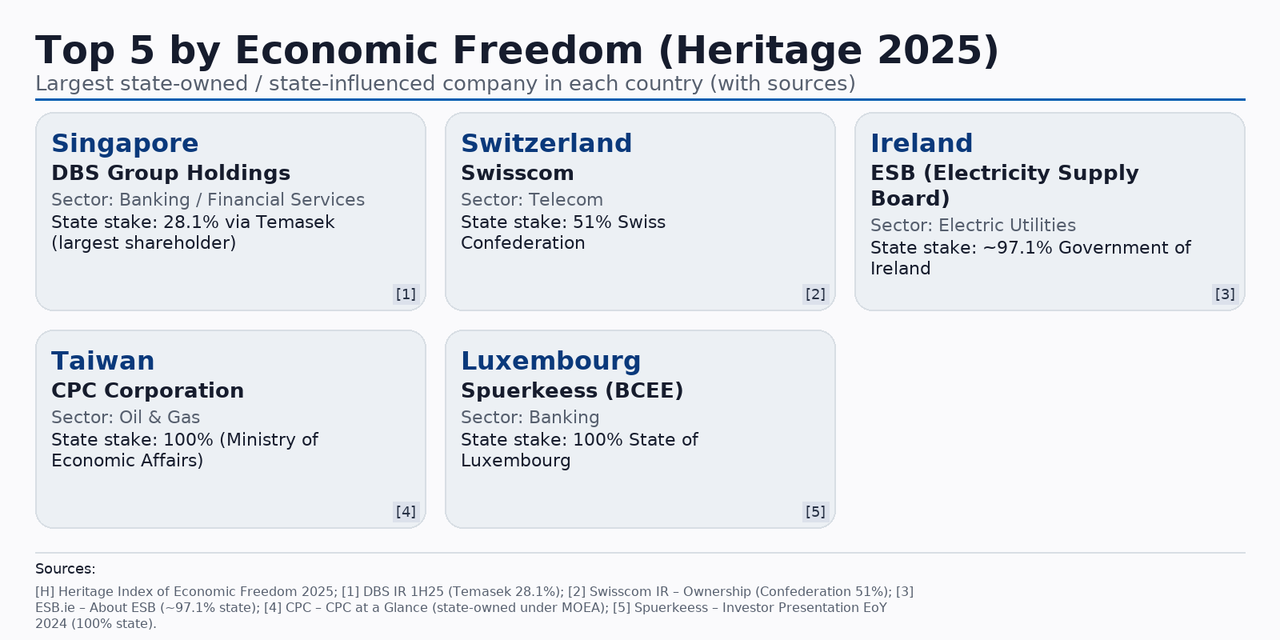 Top 5 by Economic Freedom (Heritage 2025)
Largest state-owned / state-influenced company in each country (with sources)

Singapore
DBS Group Holdings
Sector: Banking / Financial Services
State stake: 28.1% via Temasek (largest shareholder)
[1]

Switzerland
Swisscom
Sector: Telecom
State stake: 51% Swiss Confederation
[2]

Ireland
ESB (Electricity Supply Board)
Sector: Electric Utilities
State stake: ~97.1% Government of Ireland
[3]

Taiwan
CPC Corporation
Sector: Oil & Gas
State stake: 100% (Ministry of Economic Affairs)
[4]

Luxembourg
Spuerkeess (BCEE)
Sector: Banking
State stake: 100% State of Luxembourg
[5]

Sources:
[H] Heritage Index of Economic Freedom 2025; [1] DBS IR 1H25 (Temasek 28.1%); [2] Swisscom IR – Ownership (Confederation 51%); [3] ESB.ie – About ESB (~97.1% state); [4] CPC – CPC at a Glance (state-owned under MOEA); [5] Spuerkeess – Investor Presentation EoY 2024 (100% state).